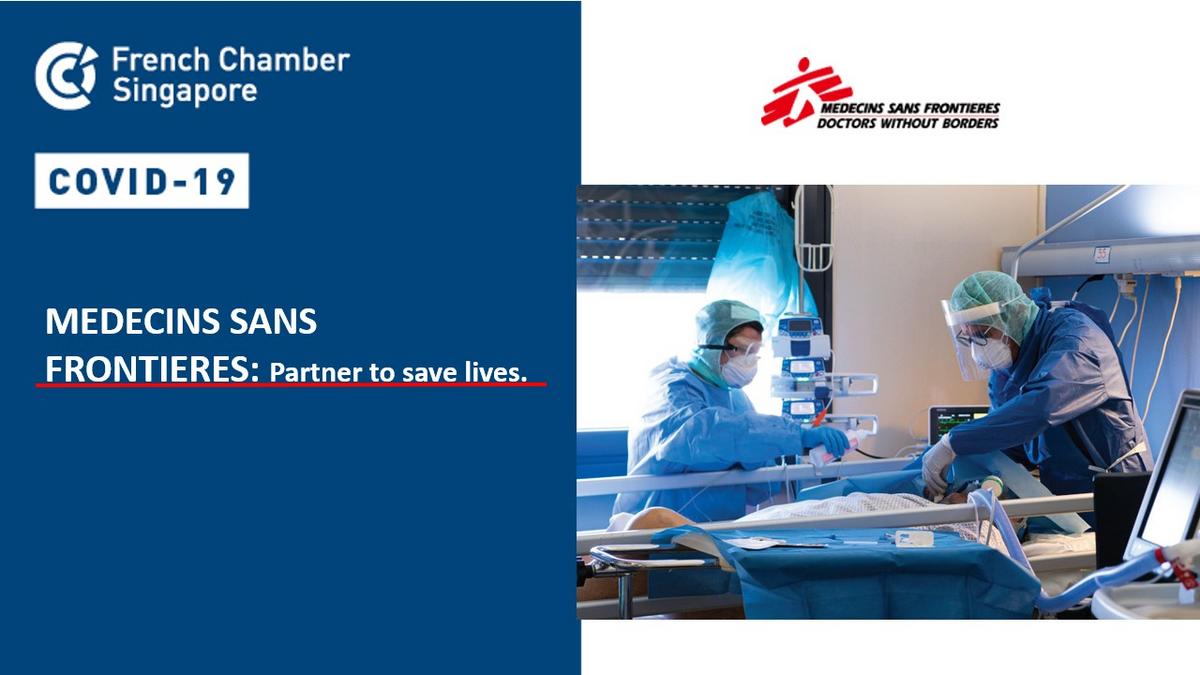 French Chamber Singapore

COVID-19

MEDECINS SANS FRONTIERES: Partner to save lives.

MEDECINS SANS FRONTIERES
DOCTORS WITHOUT BORDERS